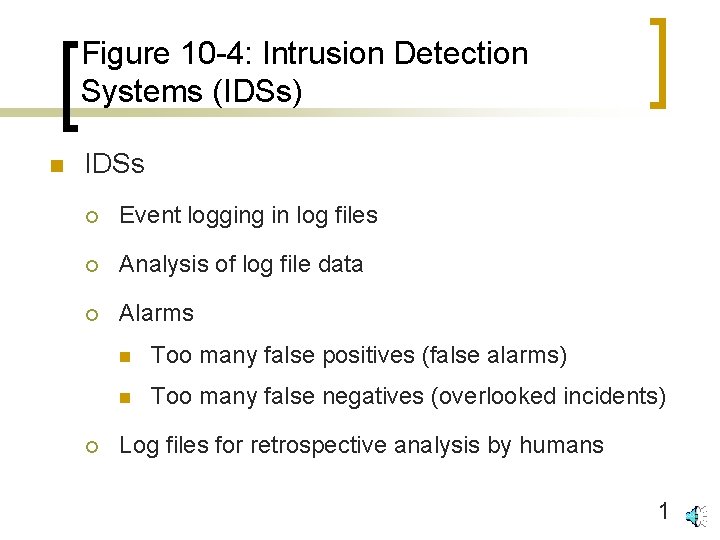 Figure 10-4: Intrusion Detection Systems (IDSs)

IDSs

Event logging in log files

Analysis of log file data

Alarms

Too many false positives (false alarms)

Too many false negatives (overlooked incidents)

Log files for retrospective analysis by humans

1